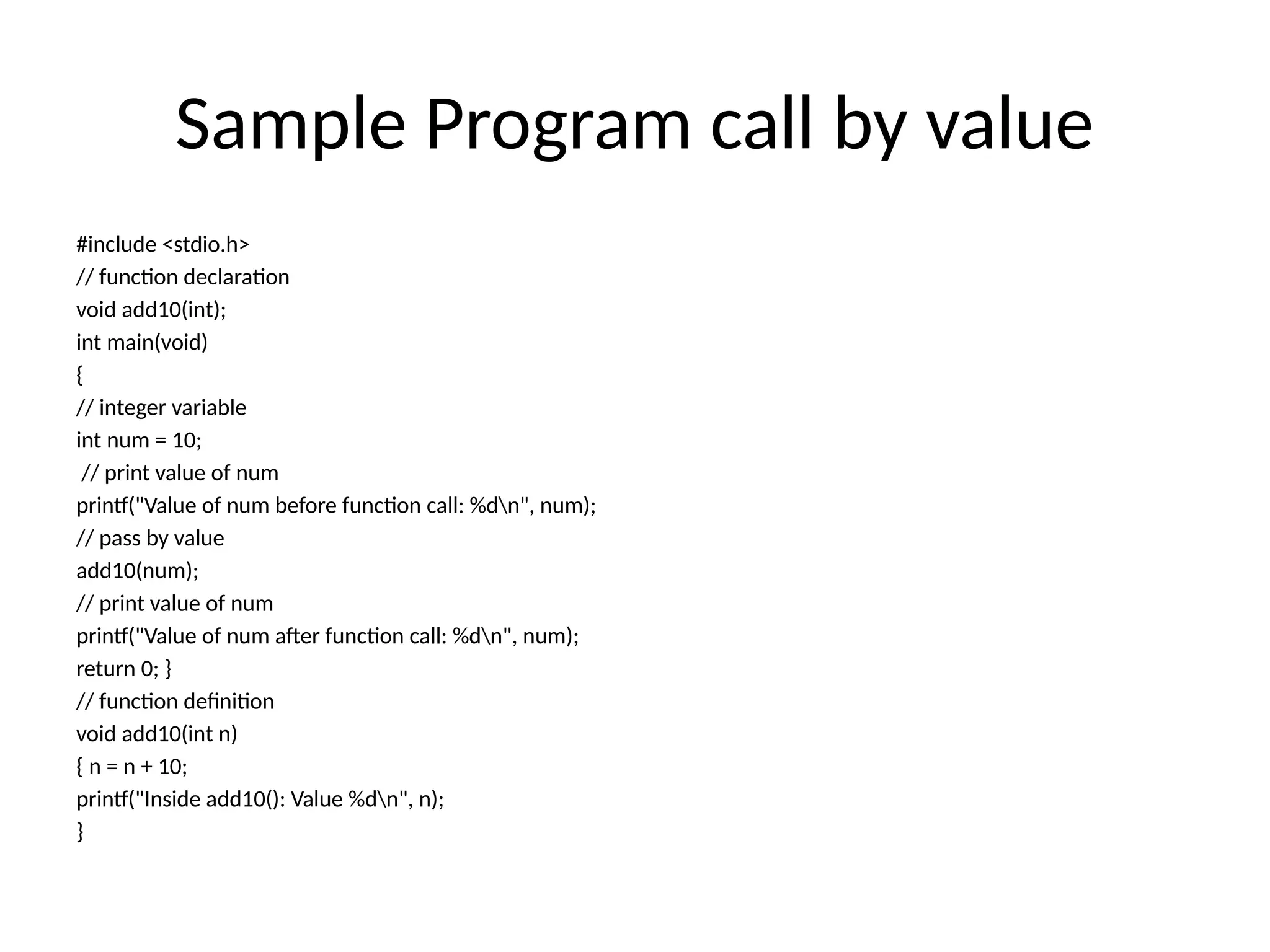 Sample Program call by value

#include <stdio.h>
// function declaration
void add10(int);
int main(void)
{
// integer variable
int num = 10;
 // print value of num
printf("Value of num before function call: %d\n", num);
// pass by value
add10(num);
// print value of num
printf("Value of num after function call: %d\n", num);
return 0; }
// function definition
void add10(int n)
{ n = n + 10;
printf("Inside add10(): Value %d\n", n);
}